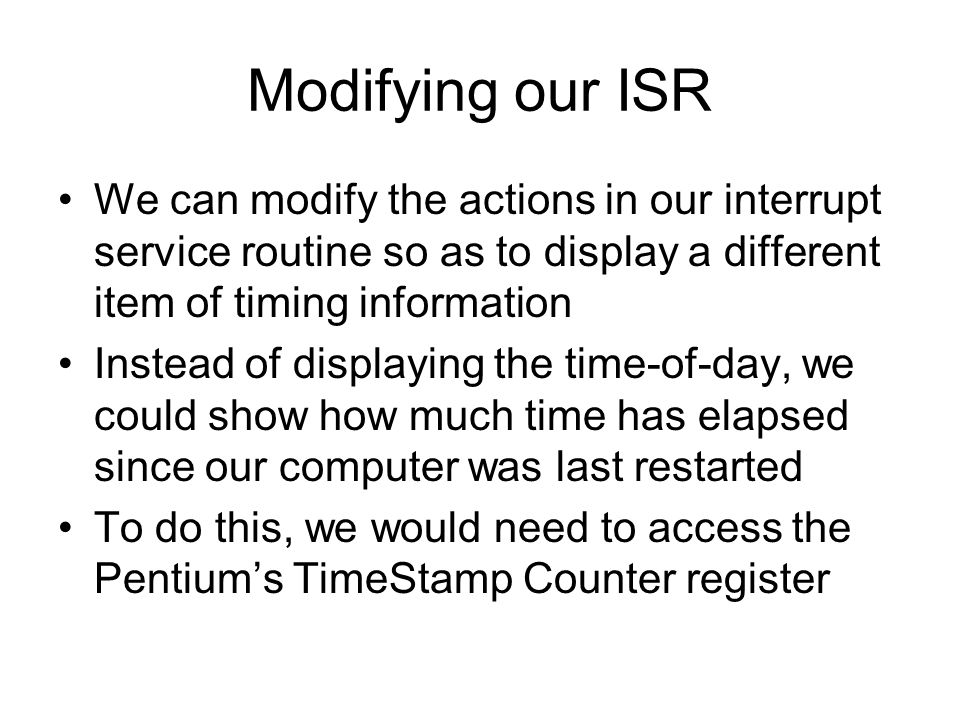 Modifying our ISR

• We can modify the actions in our interrupt service routine so as to display a different item of timing information
• Instead of displaying the time-of-day, we could show how much time has elapsed since our computer was last restarted
• To do this, we would need to access the Pentium’s TimeStamp Counter register